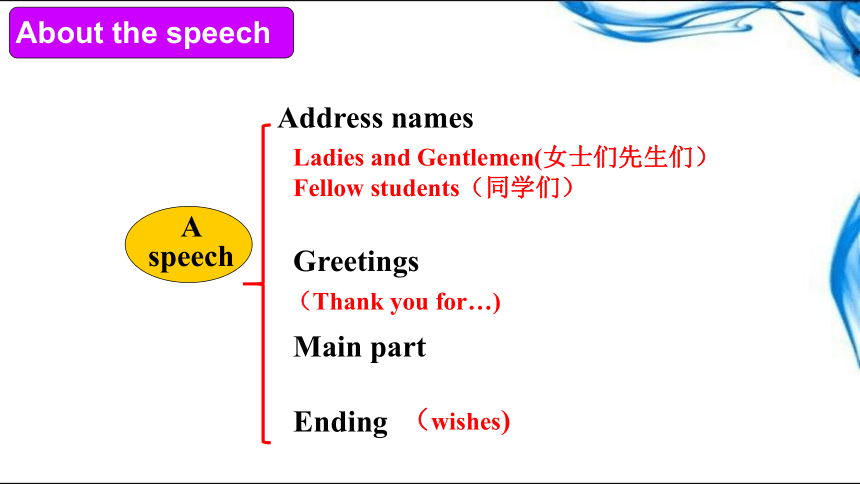 About the speech

A speech

Address names

Ladies and Gentlemen(女士们先生们）

Fellow students（同学们）

Greetings

（Thank you for…)

Main part

Ending （wishes)